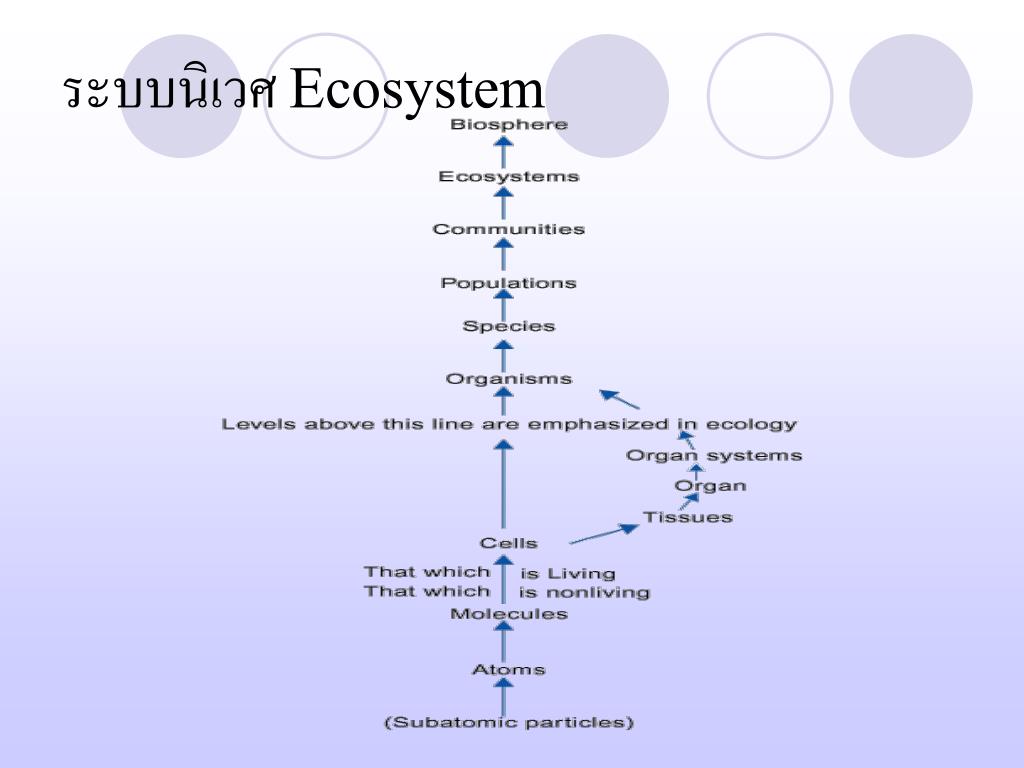 ระบบนิเวศ Ecosystem

Biosphere

Ecosystems

Communities

Populations

Species

Organisms

Levels above this line are emphasized in ecology

Organ systems

Organ

Tissues

Cells

That which is Living
That which is nonliving

Molecules

Atoms

(Subatomic particles)